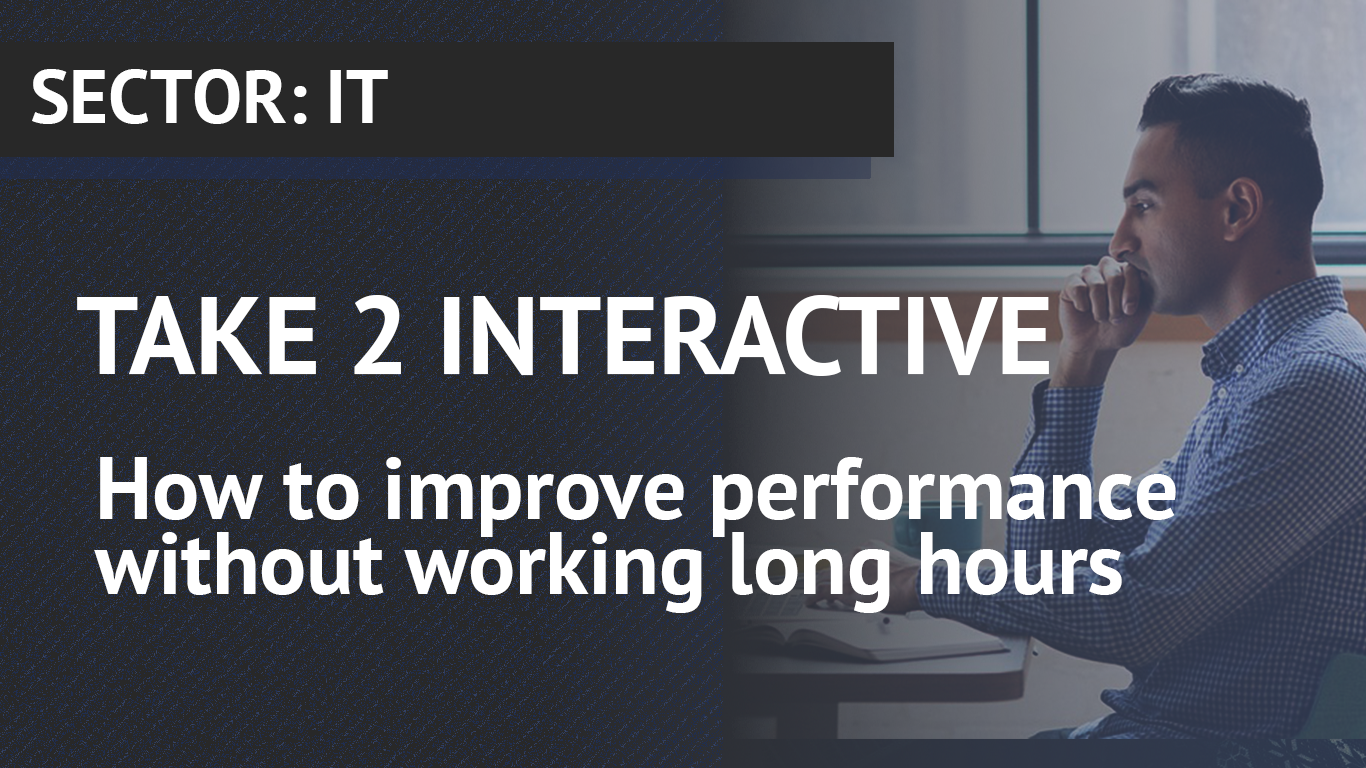 SECTOR: IT

TAKE 2 INTERACTIVE

How to improve performance without working long hours